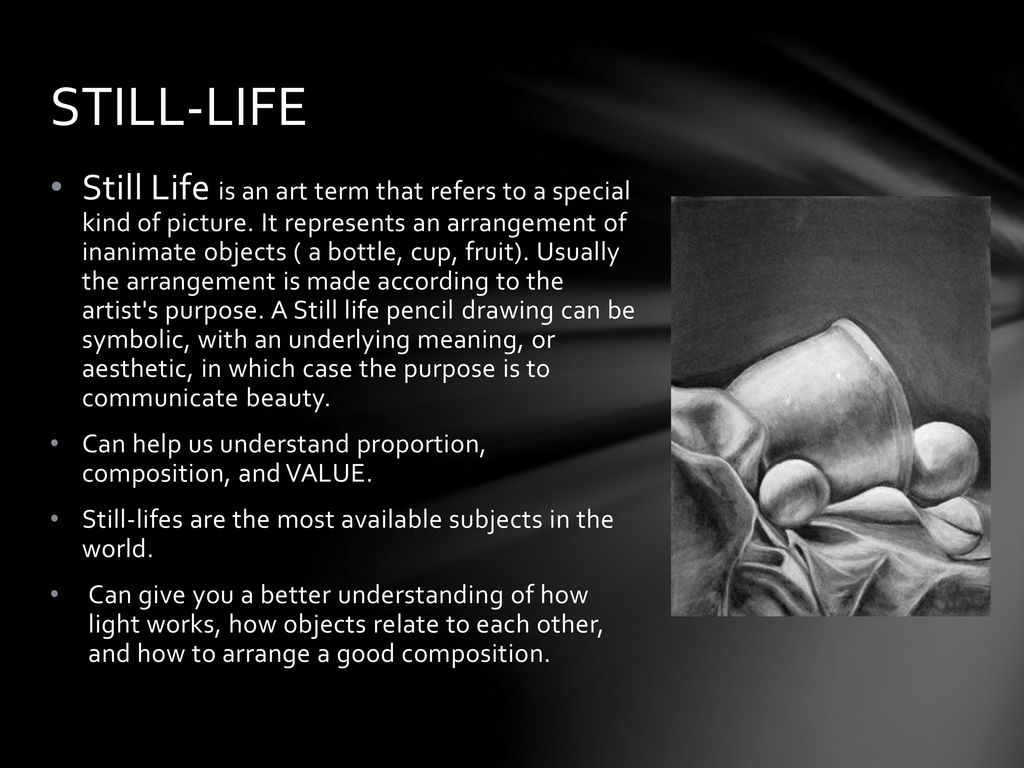 STILL-LIFE

• Still Life is an art term that refers to a special kind of picture. It represents an arrangement of inanimate objects ( a bottle, cup, fruit). Usually the arrangement is made according to the artist's purpose. A Still life pencil drawing can be symbolic, with an underlying meaning, or aesthetic, in which case the purpose is to communicate beauty.

• Can help us understand proportion, composition, and VALUE.

• Still-lifes are the most available subjects in the world.

• Can give you a better understanding of how light works, how objects relate to each other, and how to arrange a good composition.